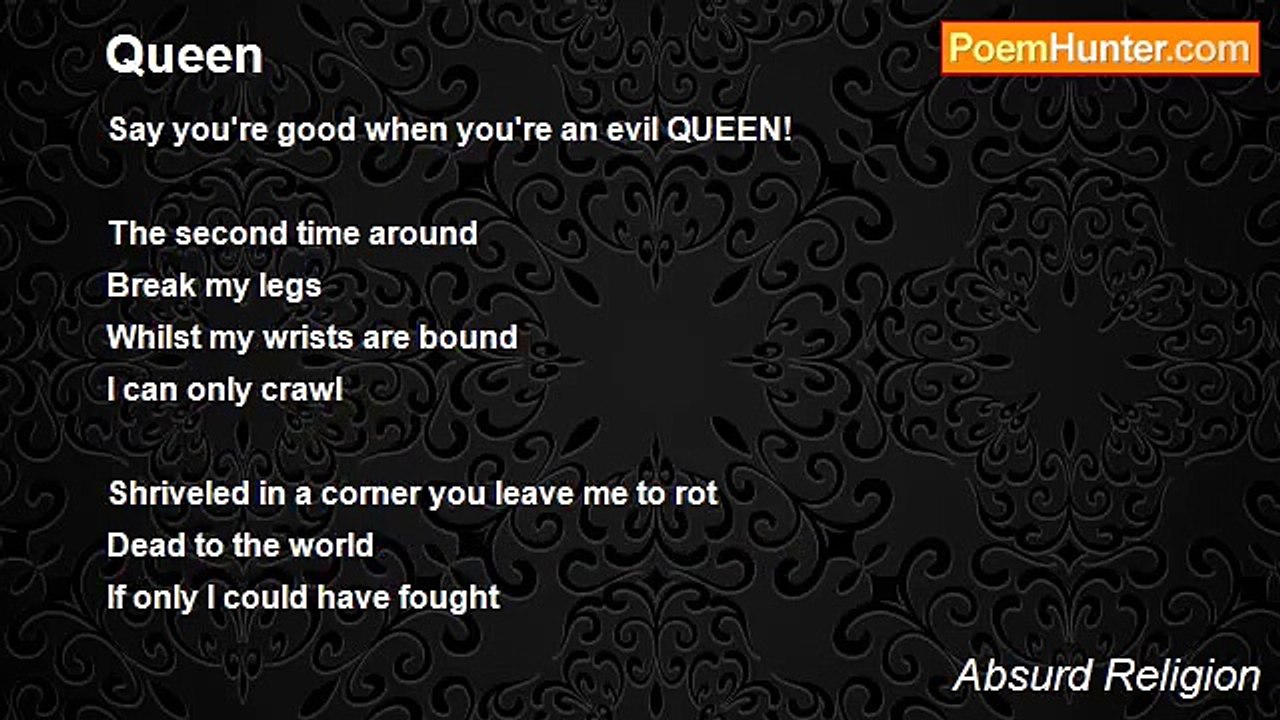 Queen

PoemHunter.com

Say you're good when you're an evil QUEEN!

The second time around
Break my legs
Whilst my wrists are bound
I can only crawl

Shriveled in a corner you leave me to rot
Dead to the world
If only I could have fought

Absurd Religion